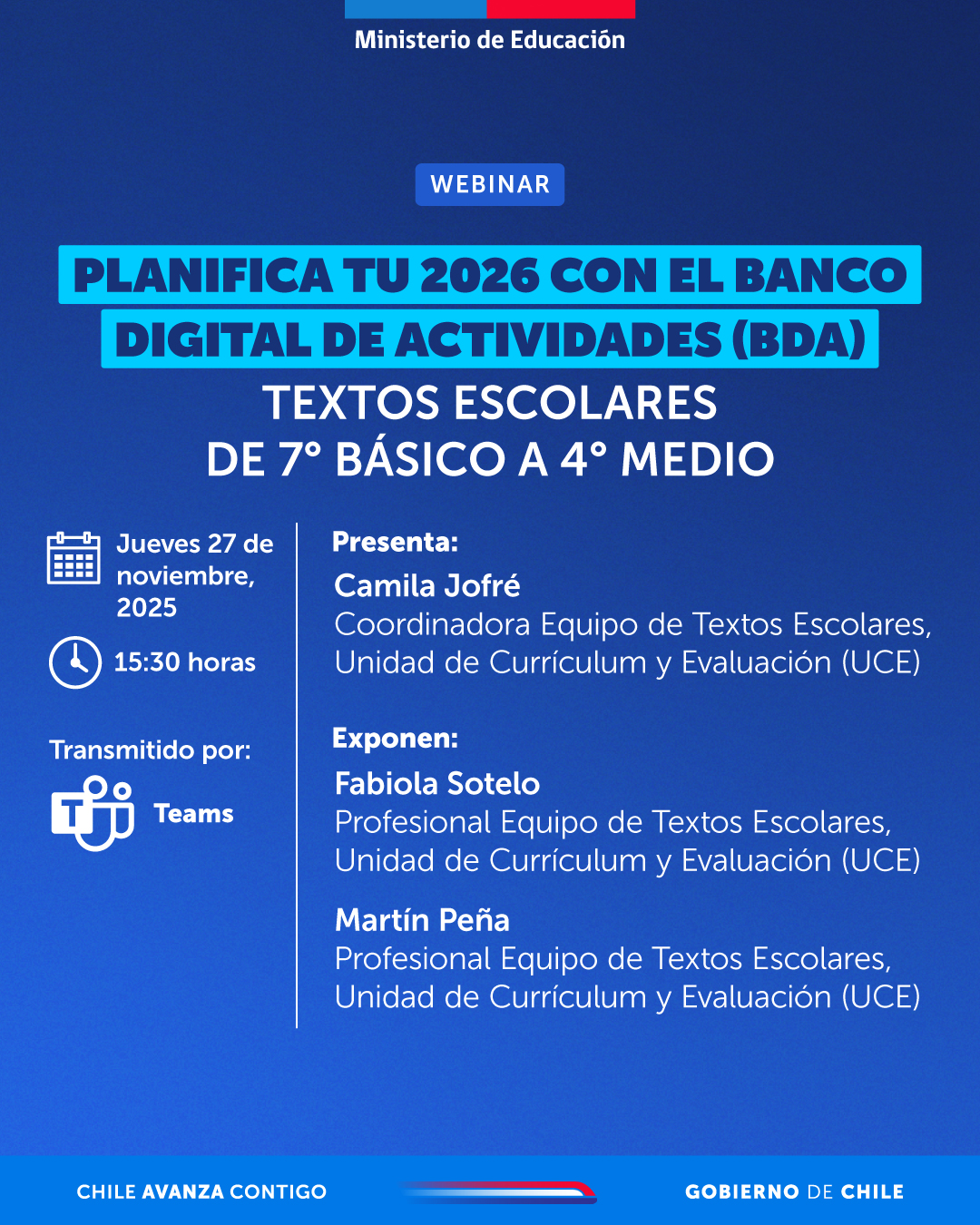 Ministerio de Educación

WEBINAR

PLANIFICA TU 2026 CON EL BANCO DIGITAL DE ACTIVIDADES (BDA)

TEXTOS ESCOLARES DE 7° BÁSICO A 4° MEDIO

Jueves 27 de noviembre, 2025

15:30 horas

Transmitido por:

Teams

Presenta:

Camila Jofré
Coordinadora Equipo de Textos Escolares, Unidad de Currículum y Evaluación (UCE)

Exponen:

Fabiola Sotelo
Profesional Equipo de Textos Escolares, Unidad de Currículum y Evaluación (UCE)

Martín Peña
Profesional Equipo de Textos Escolares, Unidad de Currículum y Evaluación (UCE)

CHILE AVANZA CONTIGO

GOBIERNO DE CHILE